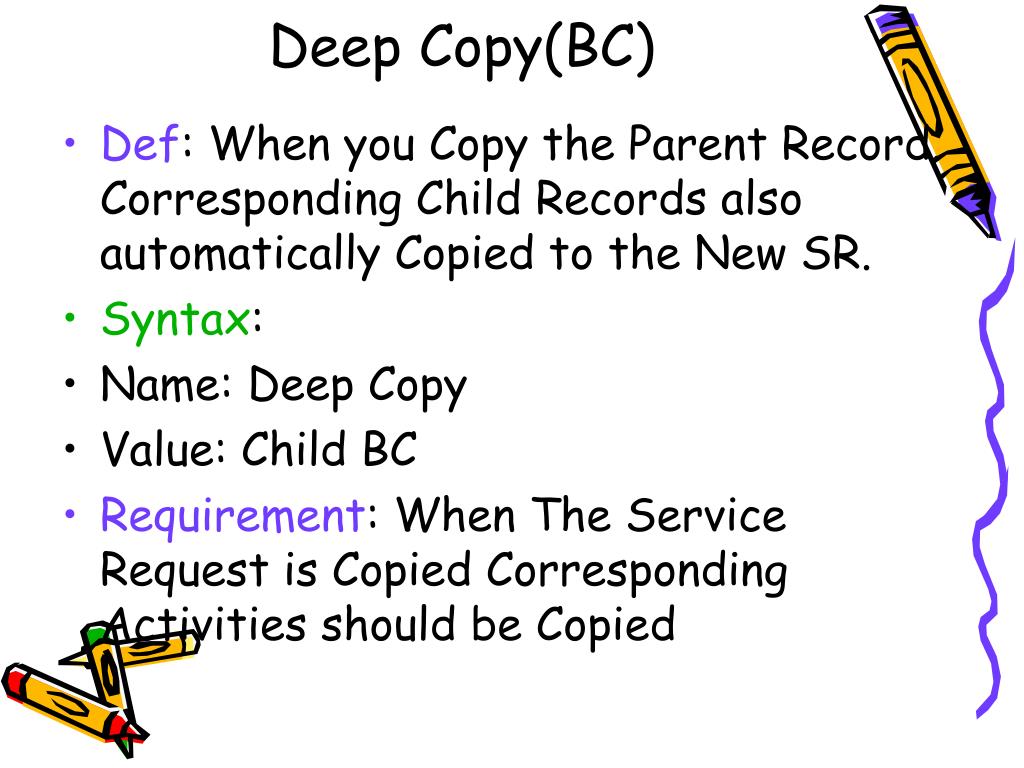 Deep Copy(BC)

• Def: When you Copy the Parent Record Corresponding Child Records also automatically Copied to the New SR.
• Syntax:
• Name: Deep Copy
• Value: Child BC
• Requirement: When The Service Request is Copied Corresponding Activities should be Copied